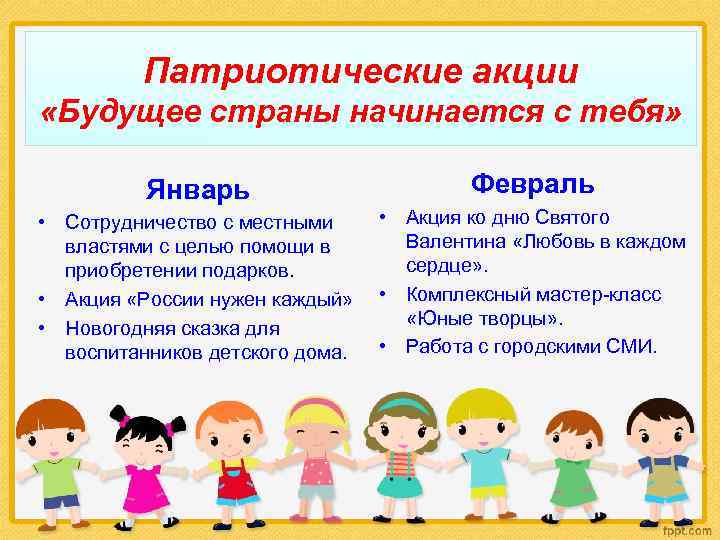 Патриотические акции
«Будущее страны начинается с тебя»

Январь

• Сотрудничество с местными властями с целью помощи в приобретении подарков.
• Акция «России нужен каждый»
• Новогодняя сказка для воспитанников детского дома.

Февраль

• Акция ко дню Святого Валентина «Любовь в каждом сердце».
• Комплексный мастер-класс «Юные творцы».
• Работа с городскими СМИ.

fppt.com